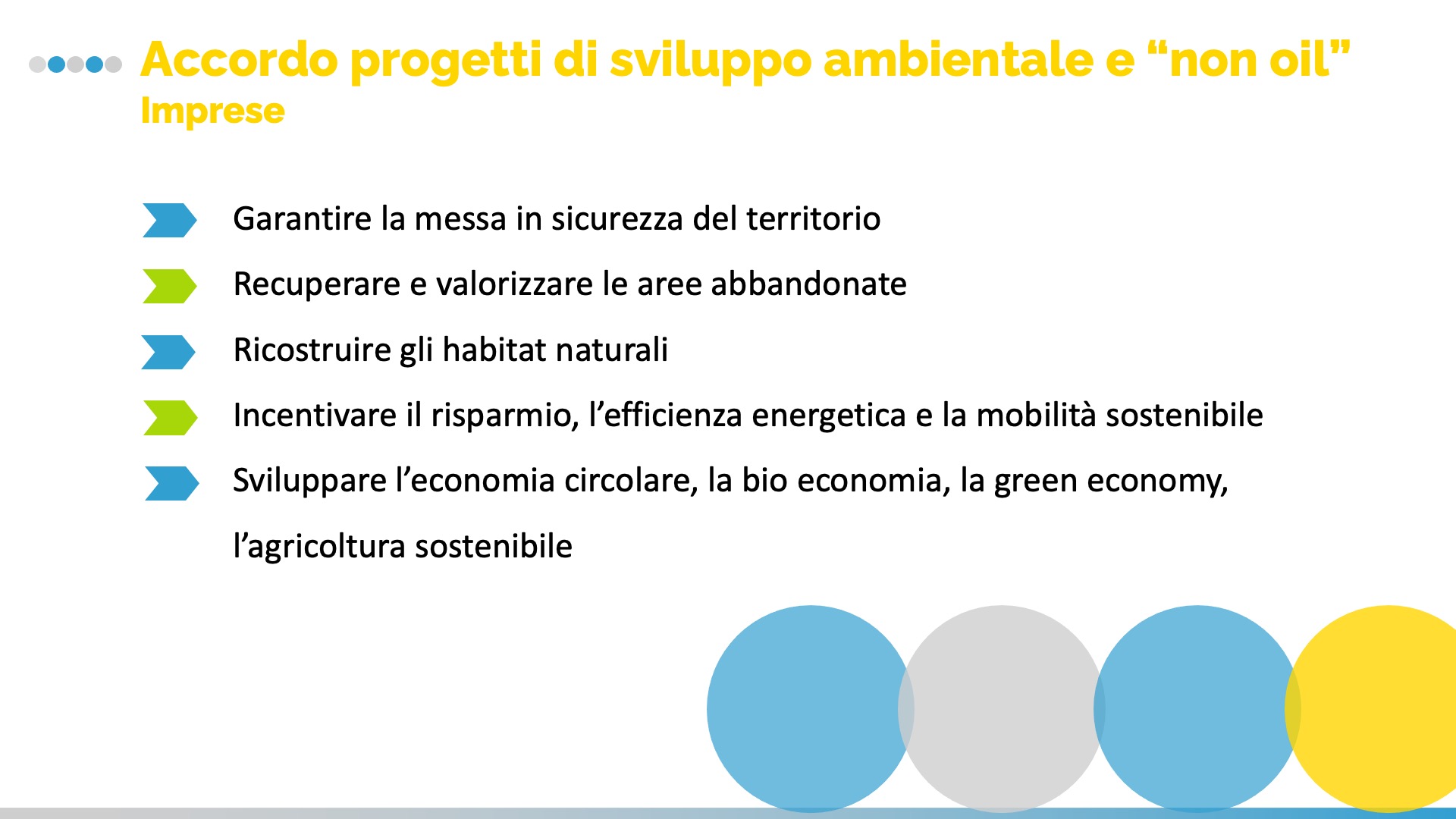 Accordo progetti di sviluppo ambientale e “non oil”
Imprese

Garantire la messa in sicurezza del territorio

Recuperare e valorizzare le aree abbandonate

Ricostruire gli habitat naturali

Incentivare il risparmio, l’efficienza energetica e la mobilità sostenibile

Sviluppare l’economia circolare, la bio economia, la green economy, l’agricoltura sostenibile